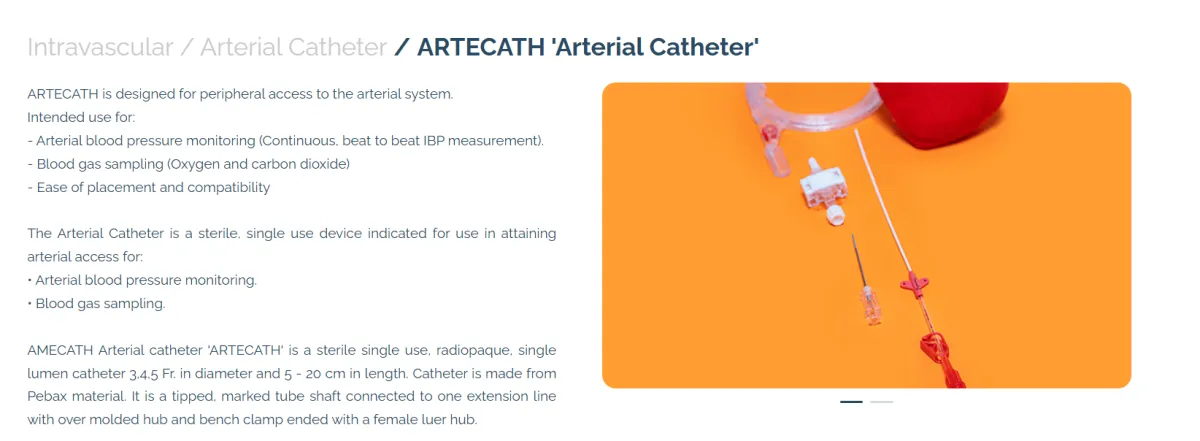 Intravascular / Arterial Catheter / ARTECATH 'Arterial Catheter'

ARTECATH is designed for peripheral access to the arterial system.
Intended use for:
- Arterial blood pressure monitoring (Continuous, beat to beat IBP measurement).
- Blood gas sampling (Oxygen and carbon dioxide)
- Ease of placement and compatibility

The Arterial Catheter is a sterile, single use device indicated for use in attaining arterial access for:
• Arterial blood pressure monitoring.
• Blood gas sampling.

AMECATH Arterial catheter 'ARTECATH' is a sterile single use, radiopaque, single lumen catheter 3,4,5 Fr. in diameter and 5 - 20 cm in length. Catheter is made from Pebax material. It is a tipped, marked tube shaft connected to one extension line with over molded hub and bench clamp ended with a female luer hub.